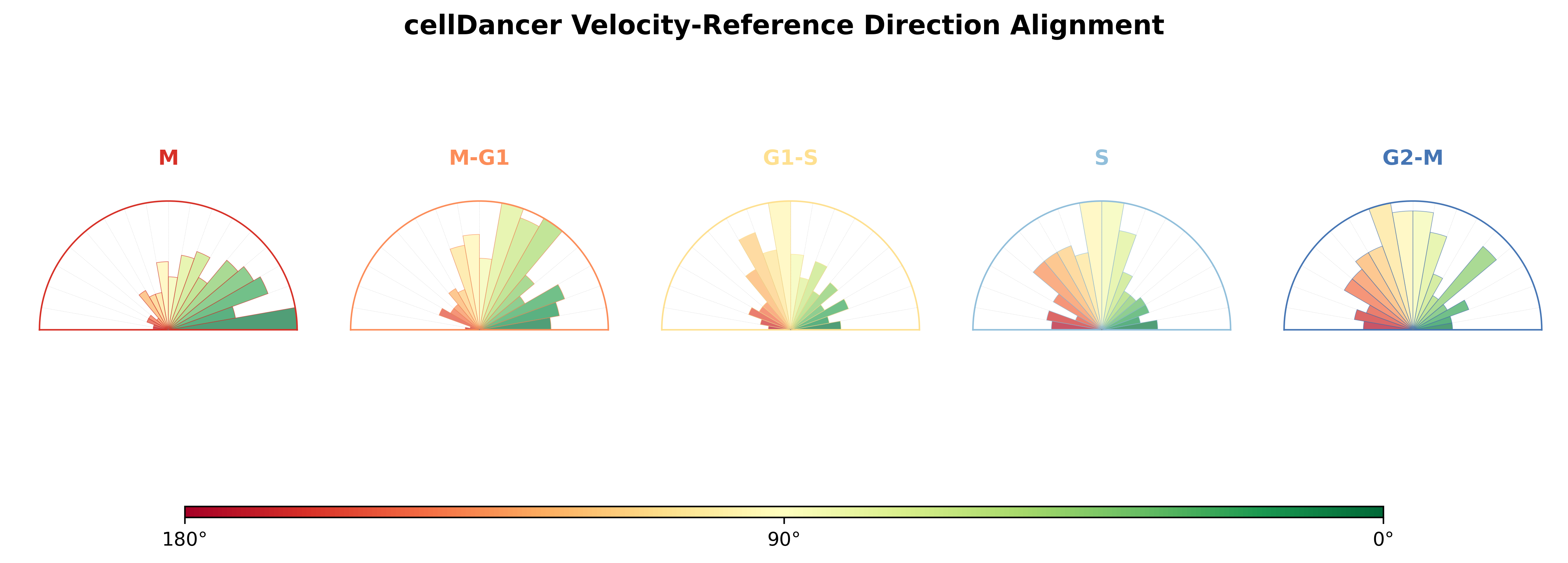 cellDancer Velocity-Reference Direction Alignment

M

M-G1

G1-S

S

G2-M

180°

90°

0°